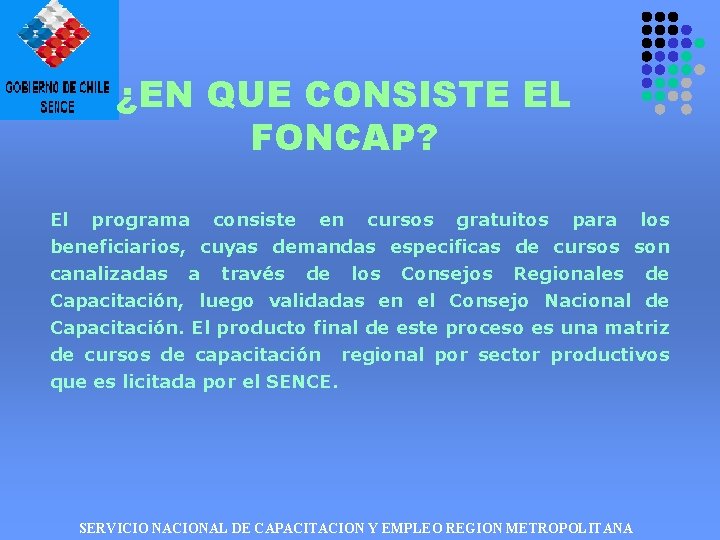 GOBIERNO DE CHILE
SENCE

¿EN QUE CONSISTE EL FONCAP?

El programa consiste en cursos gratuitos para los beneficiarios, cuyas demandas especificas de cursos son canalizadas a través de los Consejos Regionales de Capacitación, luego validadas en el Consejo Nacional de Capacitación. El producto final de este proceso es una matriz de cursos de capacitación regional por sector productivos que es licitada por el SENCE.

SERVICIO NACIONAL DE CAPACITACION Y EMPLEO REGION METROPOLITANA